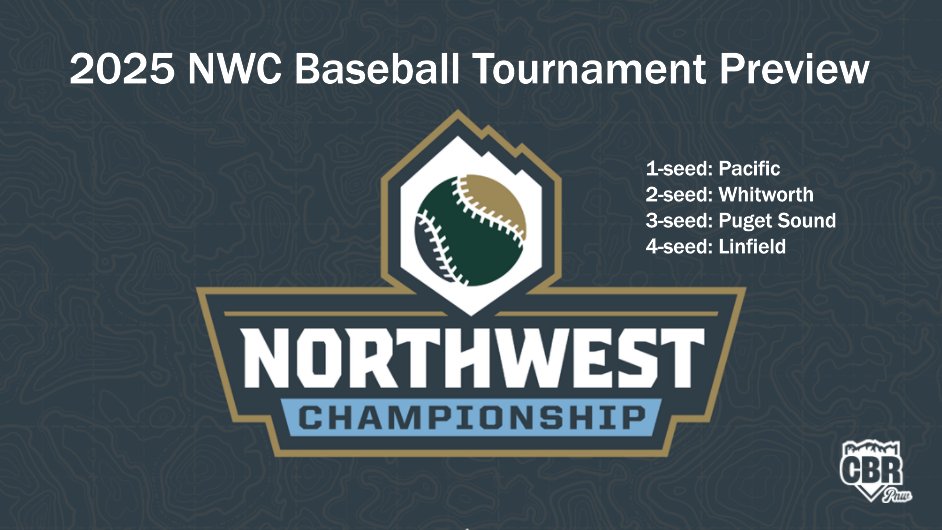 2025 NWC Baseball Tournament Preview

1-seed: Pacific
2-seed: Whitworth
3-seed: Puget Sound
4-seed: Linfield

NORTHWEST
CHAMPIONSHIP

CBR
Pnw